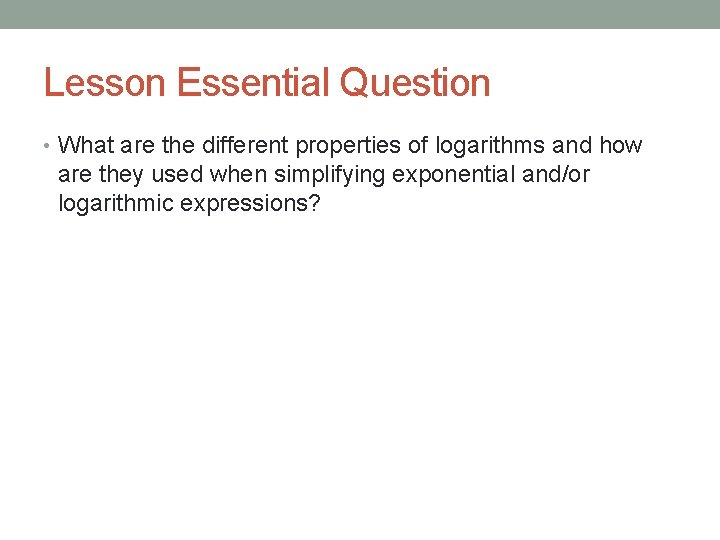 Lesson Essential Question

• What are the different properties of logarithms and how are they used when simplifying exponential and/or logarithmic expressions?